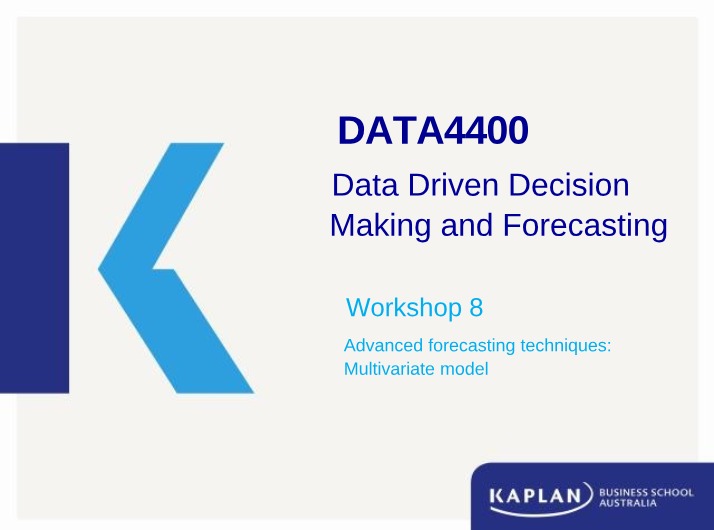 DATA4400

Data Driven Decision Making and Forecasting

Workshop 8

Advanced forecasting techniques: Multivariate model

KAPLAN BUSINESS SCHOOL AUSTRALIA